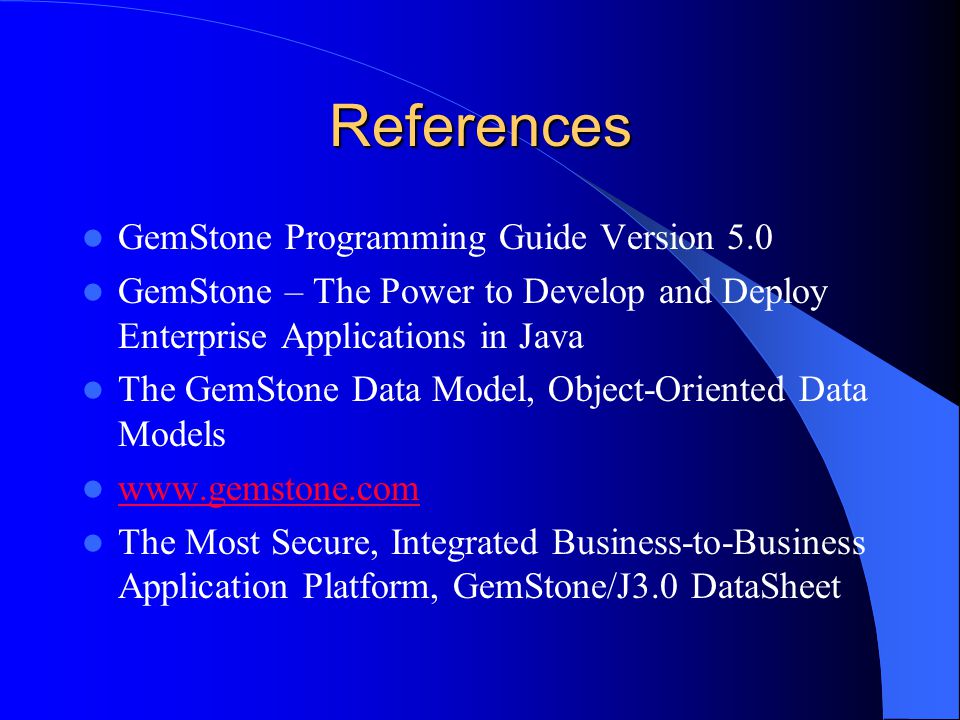 References

- GemStone Programming Guide Version 5.0
- GemStone – The Power to Develop and Deploy Enterprise Applications in Java
- The GemStone Data Model, Object-Oriented Data Models
- www.gemstone.com
- The Most Secure, Integrated Business-to-Business Application Platform, GemStone/J3.0 DataSheet